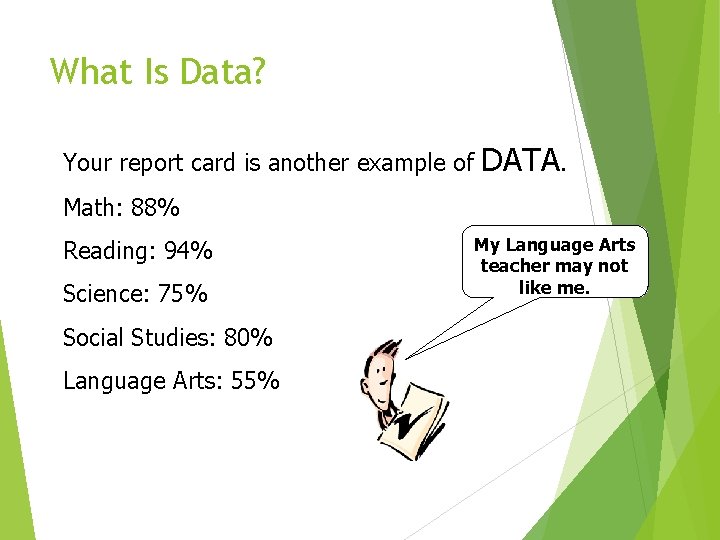 What Is Data?

Your report card is another example of DATA.

Math: 88%

Reading: 94%

Science: 75%

Social Studies: 80%

Language Arts: 55%

My Language Arts teacher may not like me.